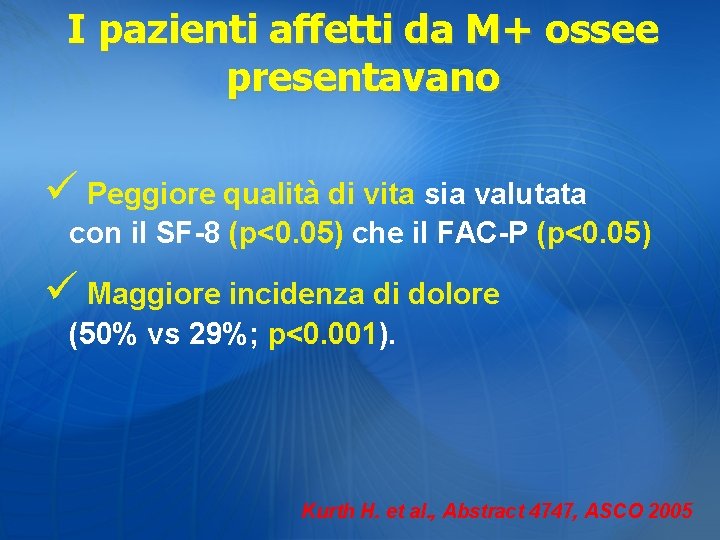 I pazienti affetti da M+ ossee presentavano

✓ Peggiore qualità di vita sia valutata con il SF-8 (p<0.05) che il FAC-P (p<0.05)

✓ Maggiore incidenza di dolore (50% vs 29%; p<0.001).

Kurth H. et al., Abstract 4747, ASCO 2005